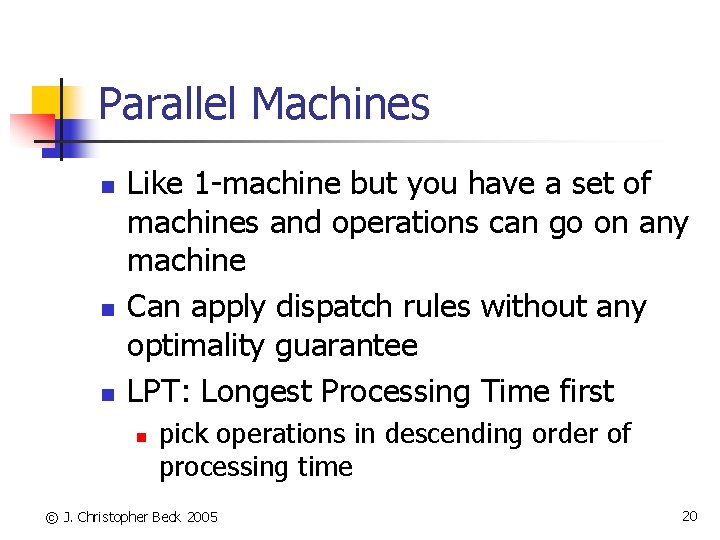 Parallel Machines

Like 1-machine but you have a set of machines and operations can go on any machine

Can apply dispatch rules without any optimality guarantee

LPT: Longest Processing Time first

pick operations in descending order of processing time

© J. Christopher Beck 2005

20